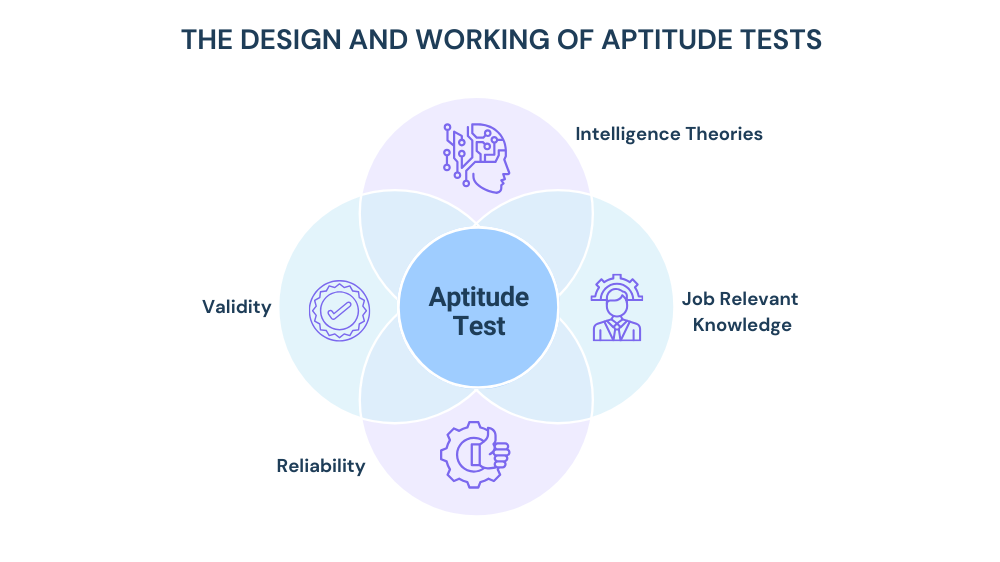 THE DESIGN AND WORKING OF APTITUDE TESTS

Intelligence Theories

Validity

Aptitude Test

Job Relevant Knowledge

Reliability